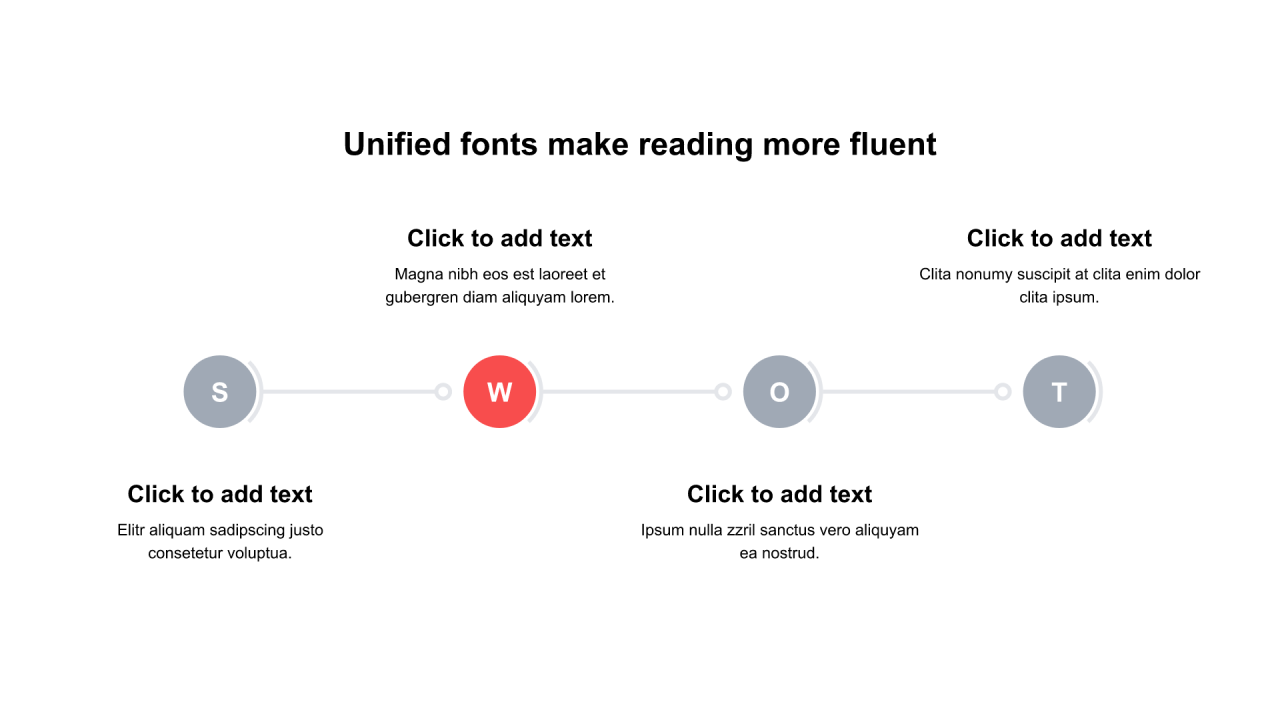 Unified fonts make reading more fluent

Click to add text
Magna nibh eos est laoreet et gubergren diam aliquyam lorem.

Click to add text
Clita nonumy suscipit at clita enim dolor clita ipsum.

S

W

O

T

Click to add text
Elitr aliquam sadipscing justo consetetur voluptua.

Click to add text
Ipsum nulla zzril sanctus vero aliquyam ea nostrud.